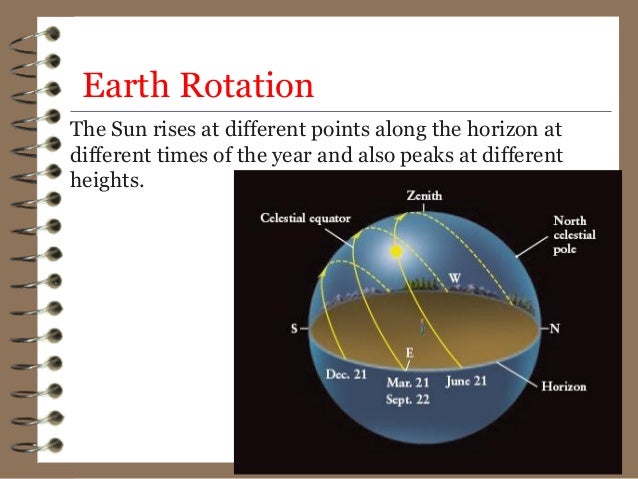 Earth Rotation

The Sun rises at different points along the horizon at different times of the year and also peaks at different heights.

Zenith
Celestial equator
North celestial pole
W
S
N
E
Dec. 21
Mar. 21
Sept. 22
June 21
Horizon